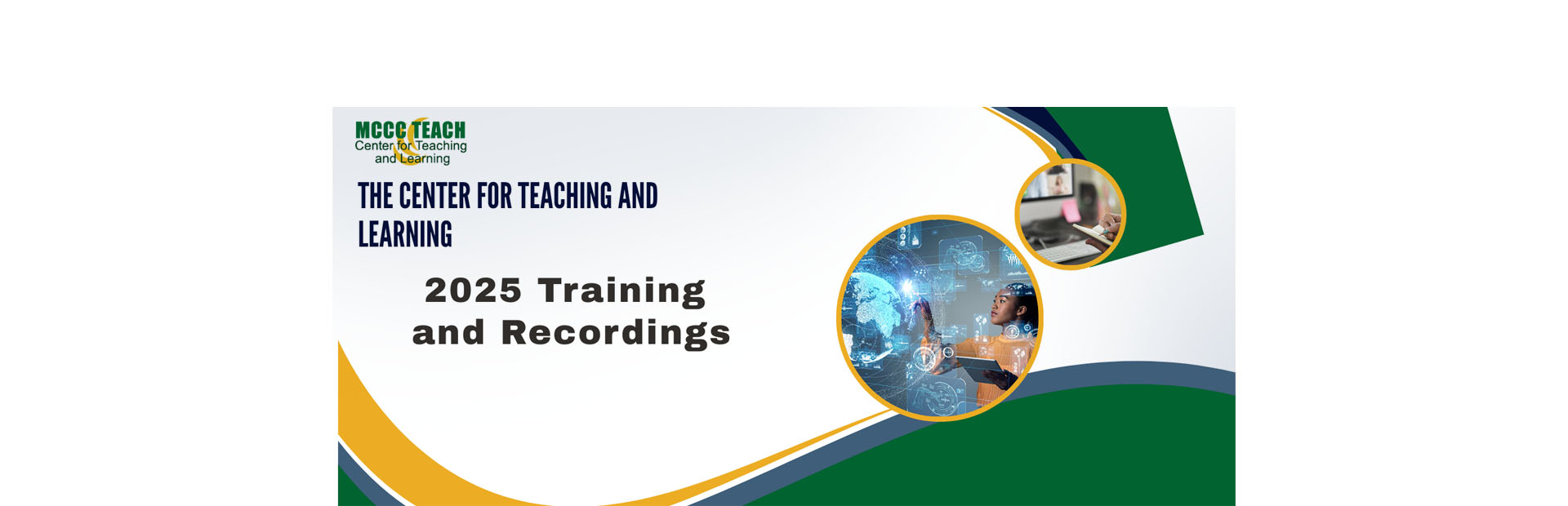 MCCC TEACH
Center for Teaching and Learning

THE CENTER FOR TEACHING AND LEARNING

2025 Training and Recordings